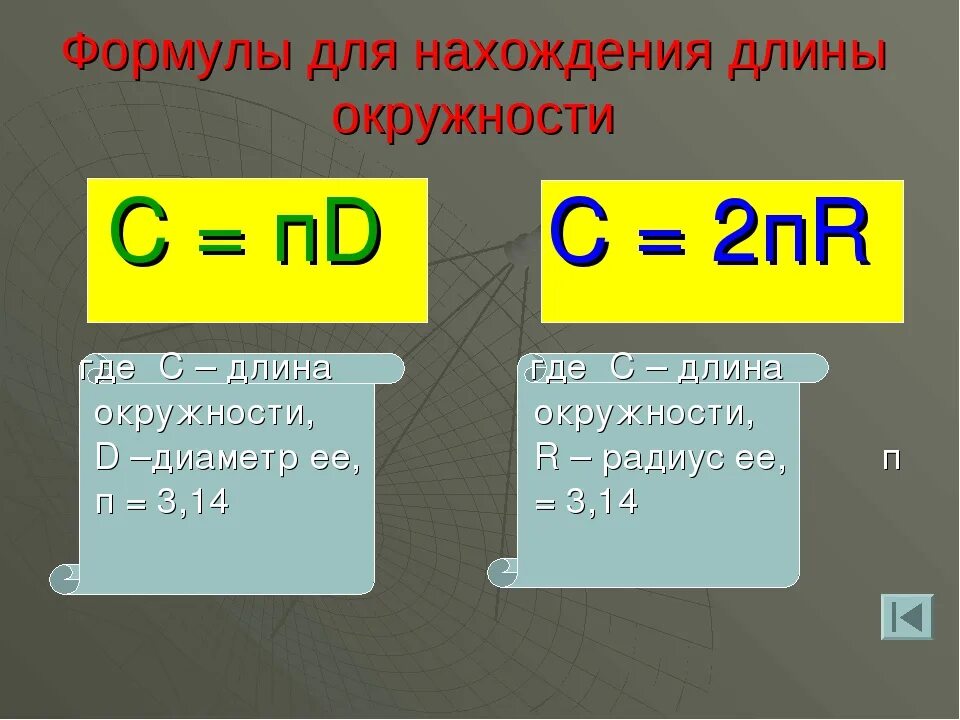 Формулы для нахождения длины окружности

С = пD

С = 2пR

где С – длина окружности, D –диаметр ее, п = 3,14

где С – длина окружности, R – радиус ее, п = 3,14